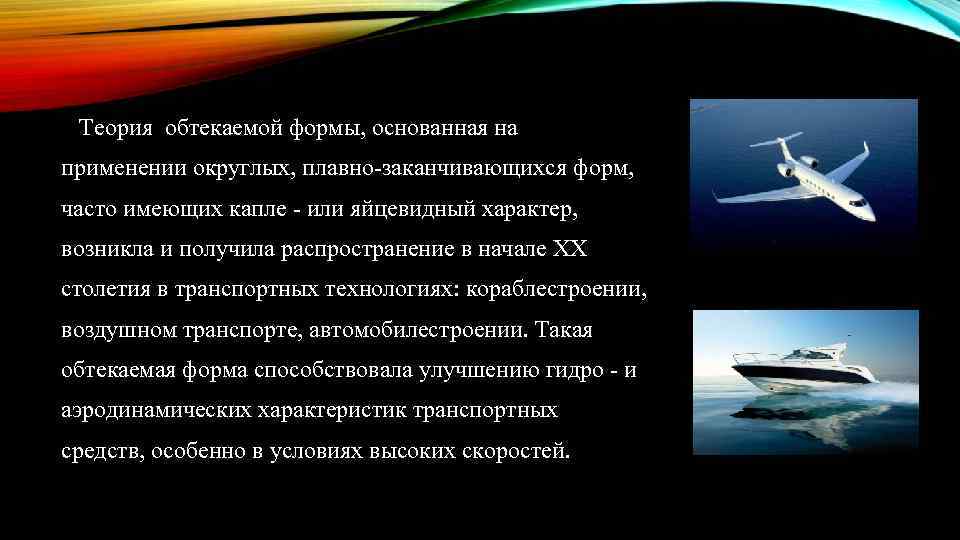 Теория обтекаемой формы, основанная на применении округлых, плавно-заканчивающихся форм, часто имеющих капле - или яйцевидный характер, возникла и получила распространение в начале XX столетия в транспортных технологиях: кораблестроении, воздушном транспорте, автомобилестроении. Такая обтекаемая форма способствовала улучшению гидро - и аэродинамических характеристик транспортных средств, особенно в условиях высоких скоростей.